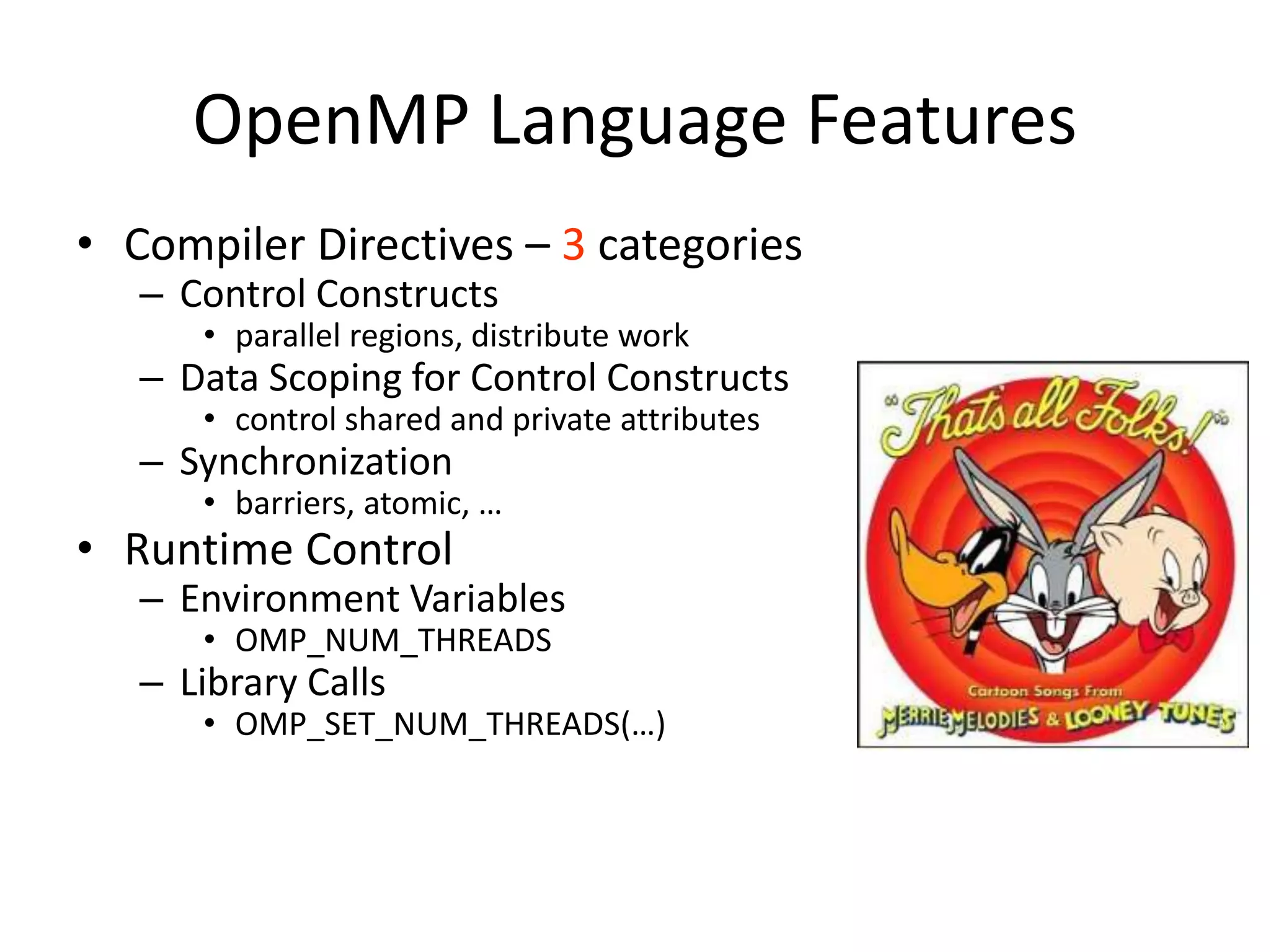 OpenMP Language Features

• Compiler Directives – 3 categories
  – Control Constructs
    • parallel regions, distribute work
  – Data Scoping for Control Constructs
    • control shared and private attributes
  – Synchronization
    • barriers, atomic, …
• Runtime Control
  – Environment Variables
    • OMP_NUM_THREADS
  – Library Calls
    • OMP_SET_NUM_THREADS(…)

"That's all Folks!"

Cartoon Songs From

MERRIE MELODIES & LOONEY TUNES